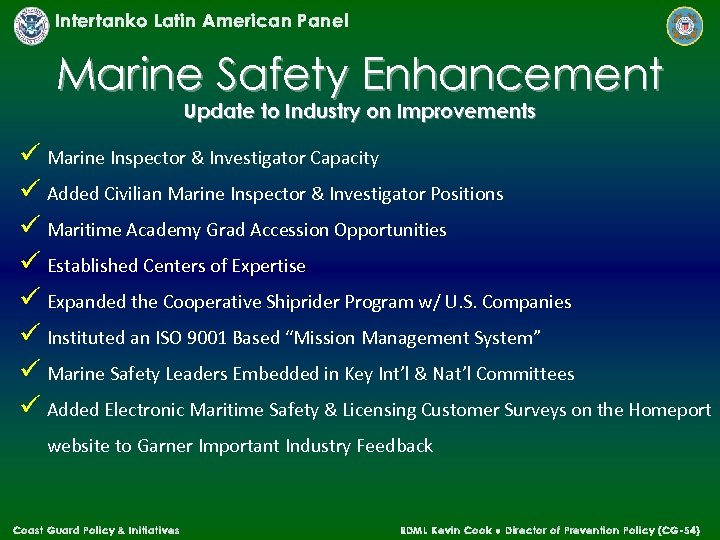 Intertanko Latin American Panel

Marine Safety Enhancement

Update to Industry on Improvements

✓ Marine Inspector & Investigator Capacity

✓ Added Civilian Marine Inspector & Investigator Positions

✓ Maritime Academy Grad Accession Opportunities

✓ Established Centers of Expertise

✓ Expanded the Cooperative Shiprider Program w/ U.S. Companies

✓ Instituted an ISO 9001 Based "Mission Management System"

✓ Marine Safety Leaders Embedded in Key Int'l & Nat'l Committees

✓ Added Electronic Maritime Safety & Licensing Customer Surveys on the Homeport website to Garner Important Industry Feedback

Coast Guard Policy & Initiatives

RDML Kevin Cook • Director of Prevention Policy (CG-54)